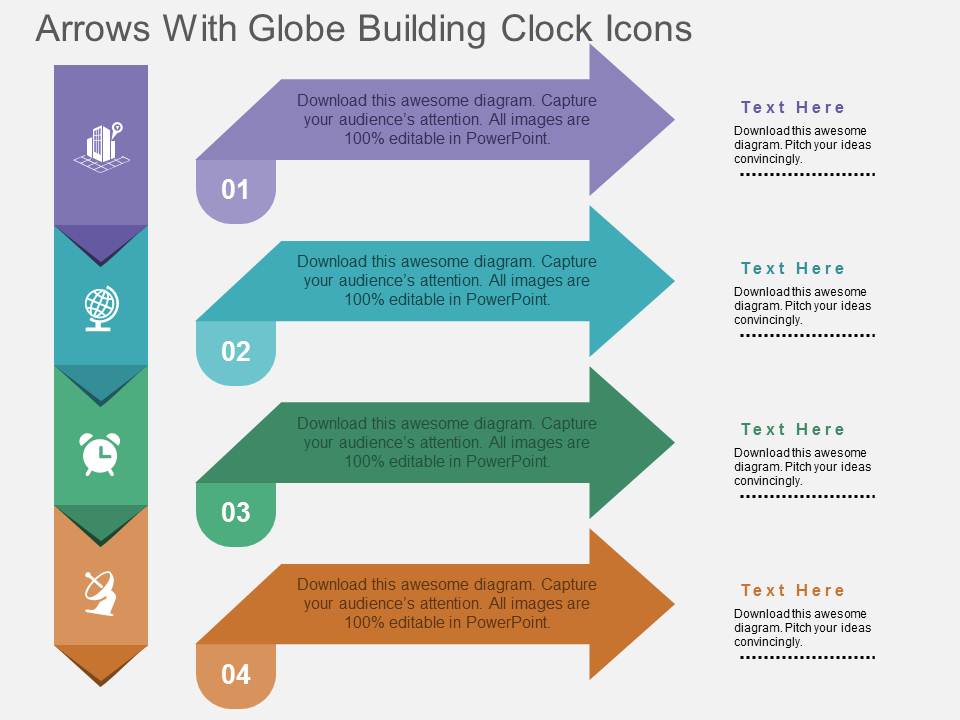 Arrows With Globe Building Clock Icons

Download this awesome diagram. Capture your audience's attention. All images are 100% editable in PowerPoint.

01

Text Here

Download this awesome diagram. Pitch your ideas convincingly.

Download this awesome diagram. Capture your audience's attention. All images are 100% editable in PowerPoint.

02

Text Here

Download this awesome diagram. Pitch your ideas convincingly.

Download this awesome diagram. Capture your audience's attention. All images are 100% editable in PowerPoint.

03

Text Here

Download this awesome diagram. Pitch your ideas convincingly.

Download this awesome diagram. Capture your audience's attention. All images are 100% editable in PowerPoint.

04

Text Here

Download this awesome diagram. Pitch your ideas convincingly.